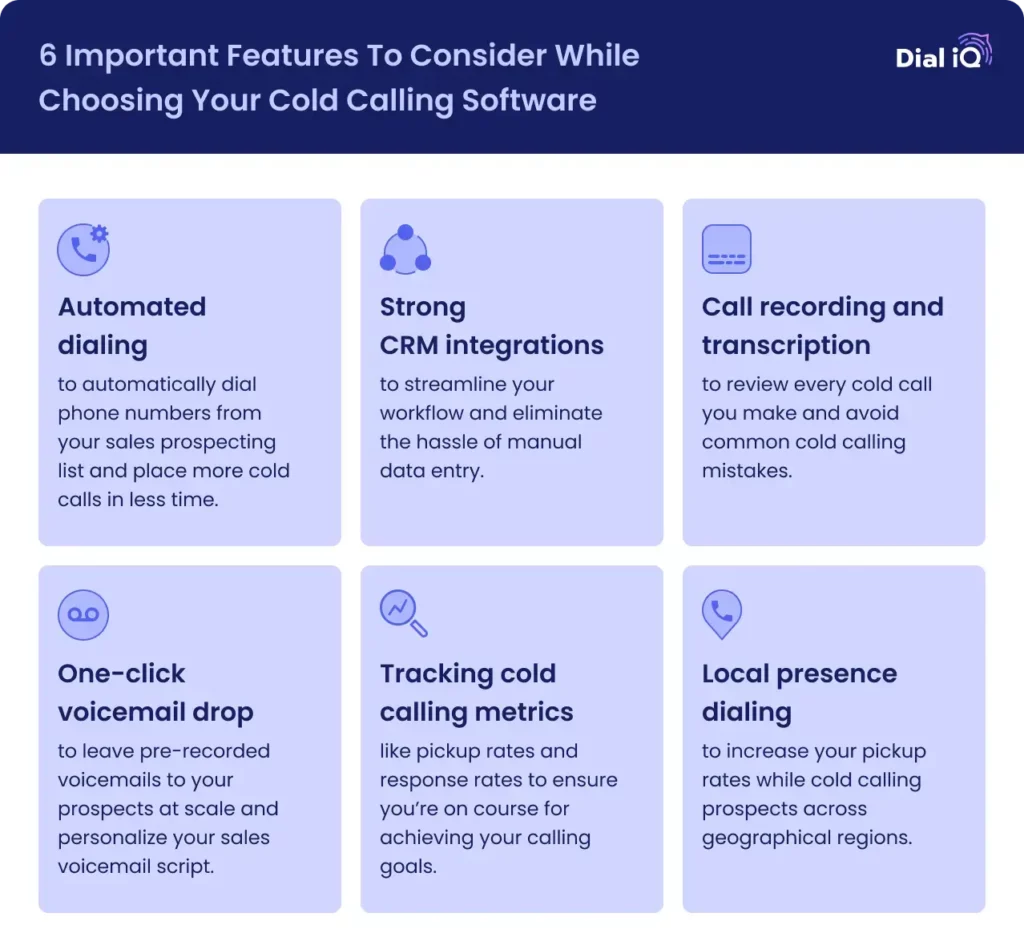 6 Important Features To Consider While Choosing Your Cold Calling Software

Dial iQ

Automated dialing
to automatically dial phone numbers from your sales prospecting list and place more cold calls in less time.

Strong CRM integrations
to streamline your workflow and eliminate the hassle of manual data entry.

Call recording and transcription
to review every cold call you make and avoid common cold calling mistakes.

One-click voicemail drop
to leave pre-recorded voicemails to your prospects at scale and personalize your sales voicemail script.

Tracking cold calling metrics
like pickup rates and response rates to ensure you're on course for achieving your calling goals.

Local presence dialing
to increase your pickup rates while cold calling prospects across geographical regions.